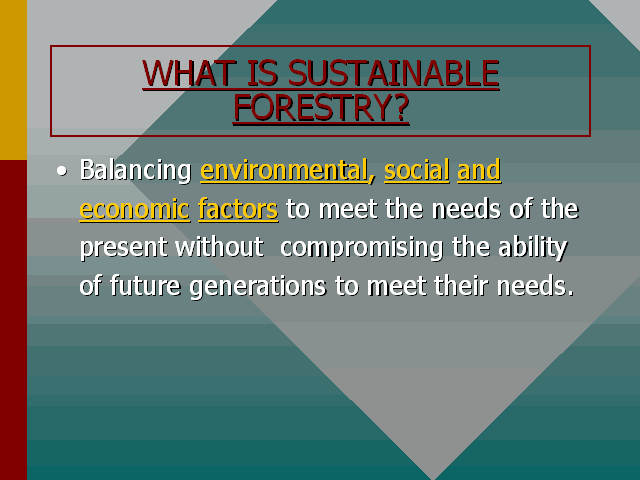 WHAT IS SUSTAINABLE FORESTRY?

• Balancing environmental, social and economic factors to meet the needs of the present without compromising the ability of future generations to meet their needs.